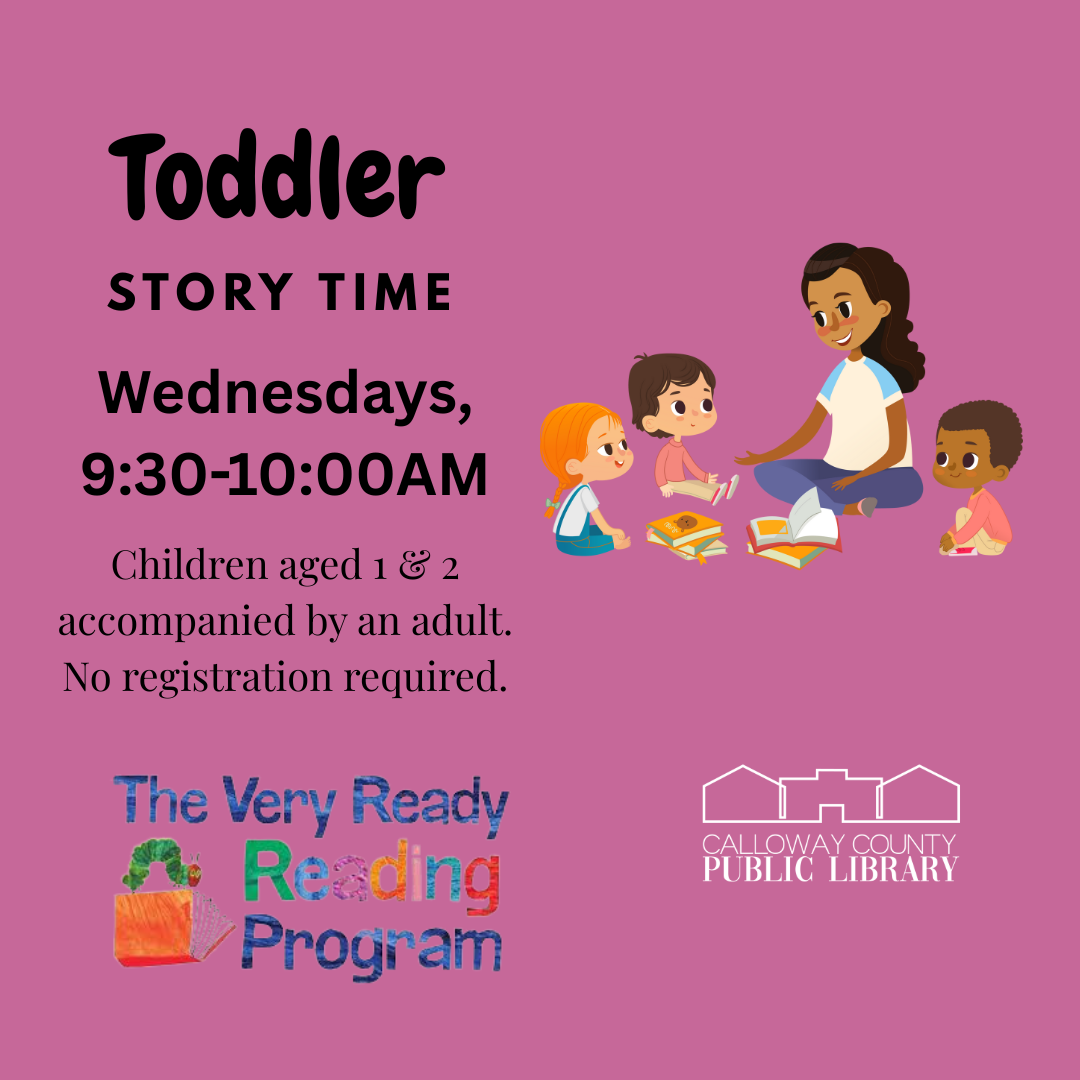 Toddler

STORY TIME

Wednesdays, 9:30-10:00AM

Children aged 1 & 2 accompanied by an adult. No registration required.

The Very Ready Reading Program

CALLOWAY COUNTY
PUBLIC LIBRARY